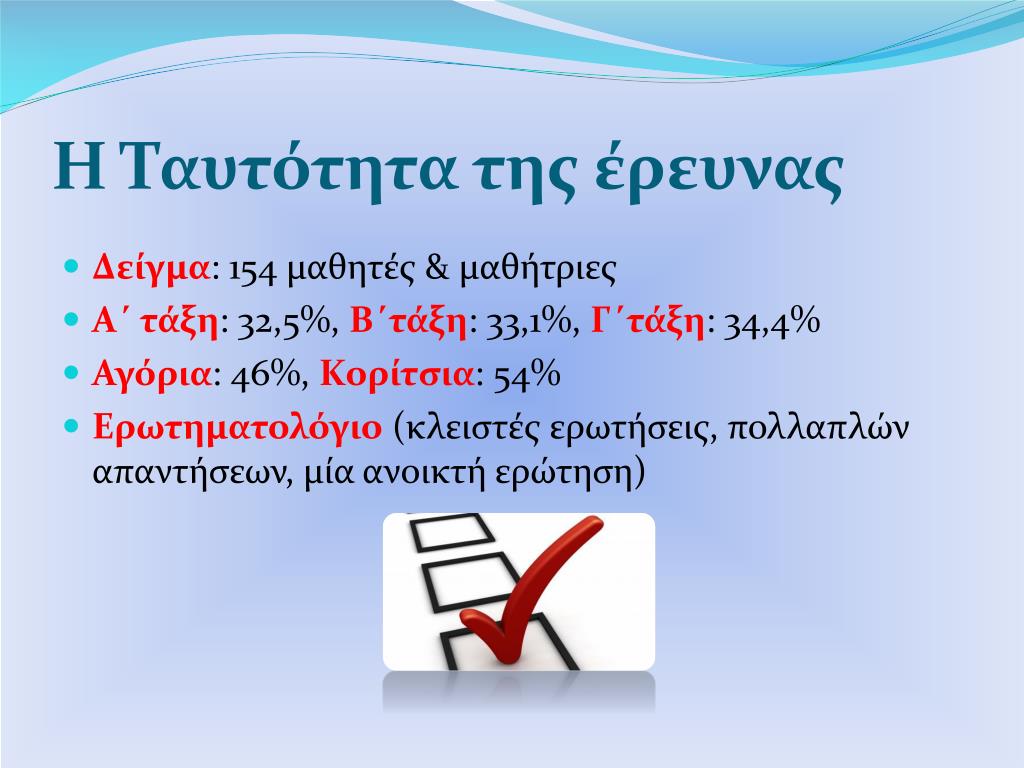 Η Ταυτότητα της έρευνας

- Δείγμα: 154 μαθητές & μαθήτριες
- Α΄ τάξη: 32,5%, Β΄τάξη: 33,1%, Γ΄τάξη: 34,4%
- Αγόρια: 46%, Κορίτσια: 54%
- Ερωτηματολόγιο (κλειστές ερωτήσεις, πολλαπλών απαντήσεων, μία ανοικτή ερώτηση)